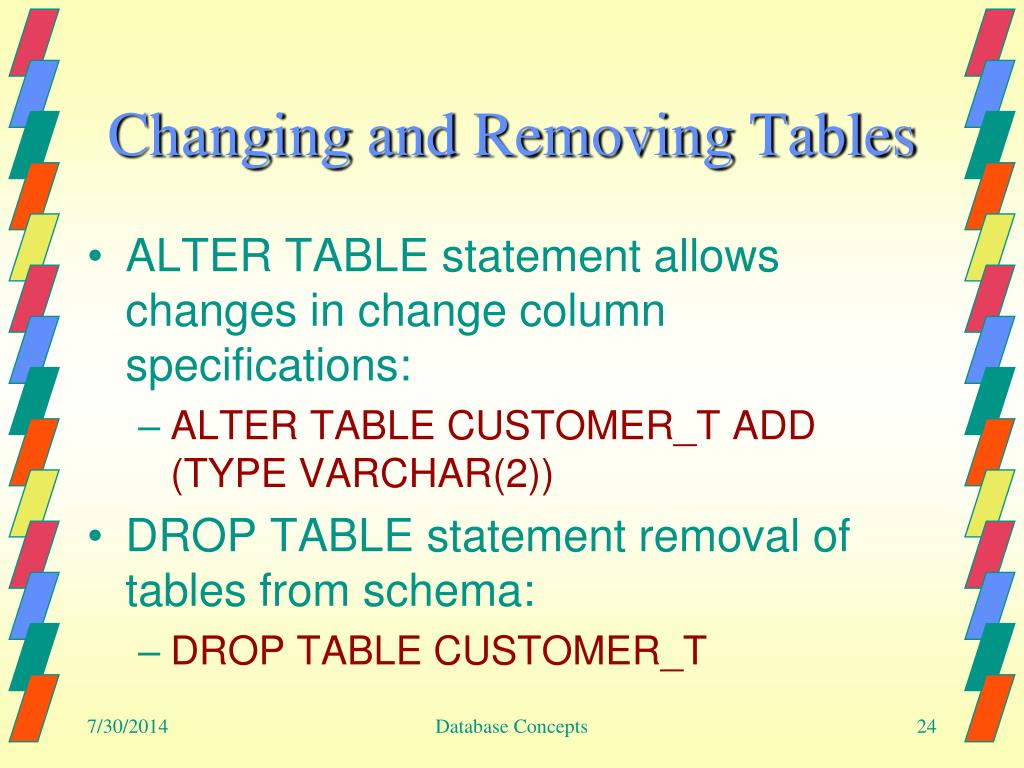 Changing and Removing Tables

• ALTER TABLE statement allows changes in change column specifications:
– ALTER TABLE CUSTOMER_T ADD (TYPE VARCHAR(2))

• DROP TABLE statement removal of tables from schema:
– DROP TABLE CUSTOMER_T

7/30/2014

Database Concepts

24